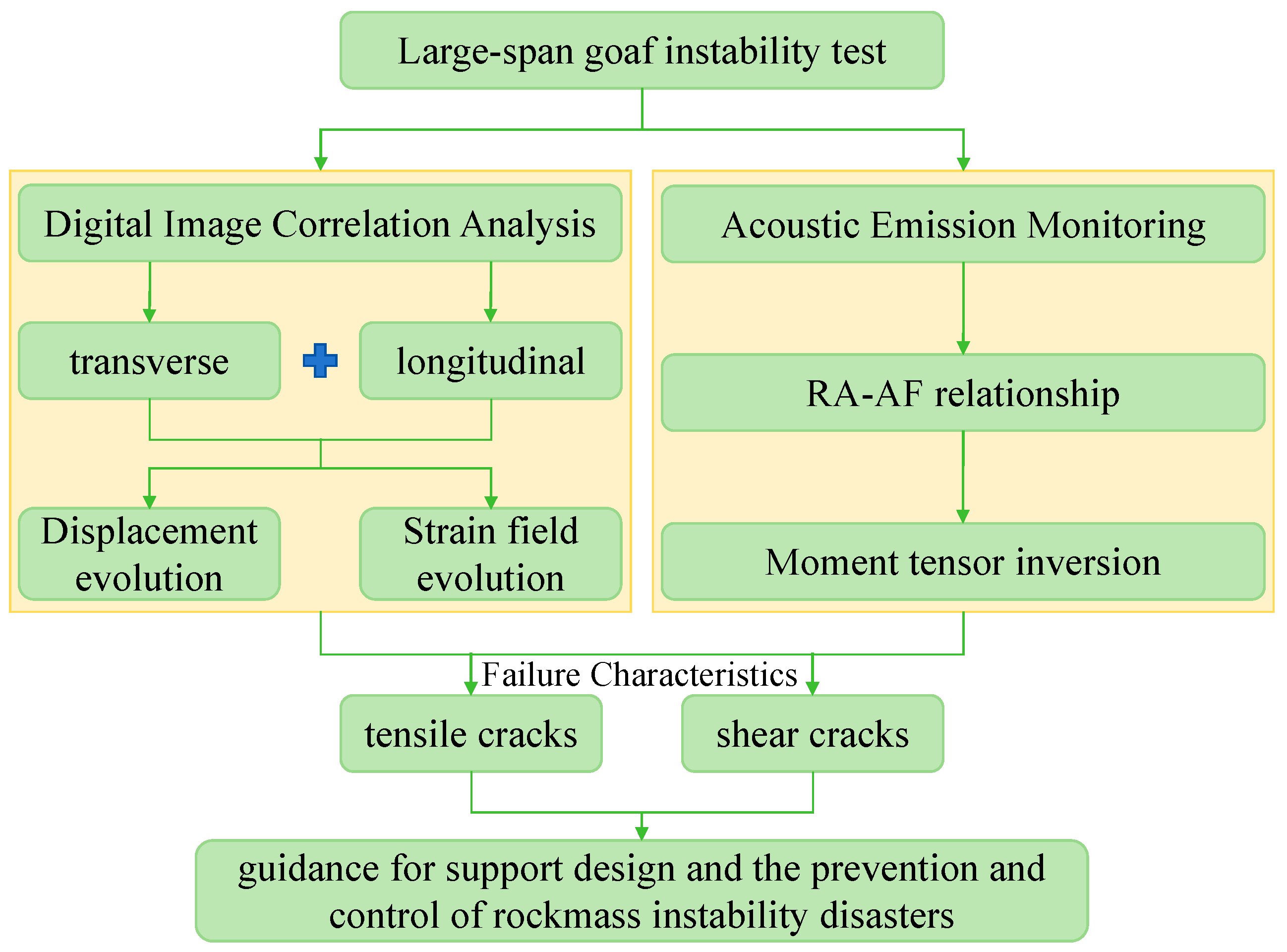 Large-span goaf instability test

Digital Image Correlation Analysis

transverse

longitudinal

Displacement evolution

Strain field evolution

Acoustic Emission Monitoring

RA-AF relationship

Moment tensor inversion

Failure Characteristics

tensile cracks

shear cracks

guidance for support design and the prevention and control of rockmass instability disasters